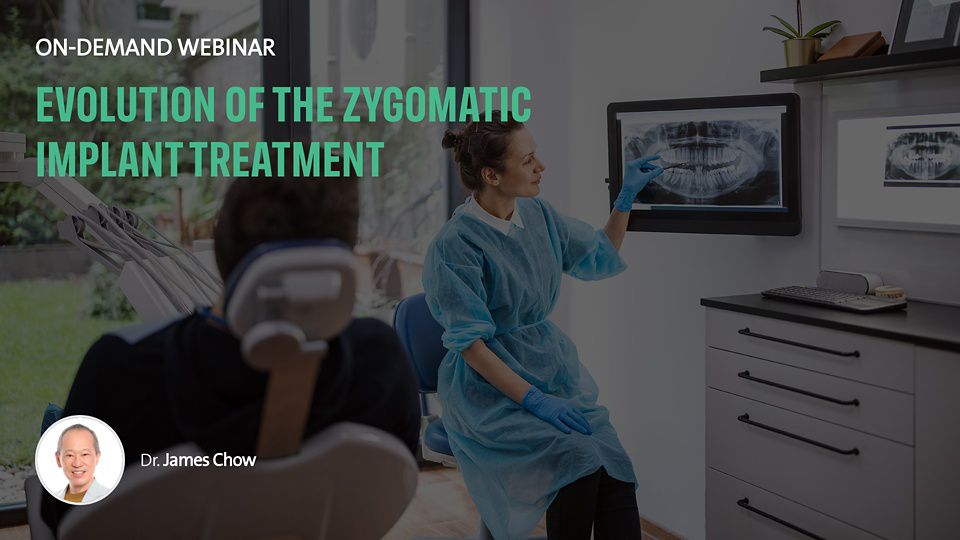 ON-DEMAND WEBINAR

EVOLUTION OF THE ZYGOMATIC IMPLANT TREATMENT

Dr. James Chow